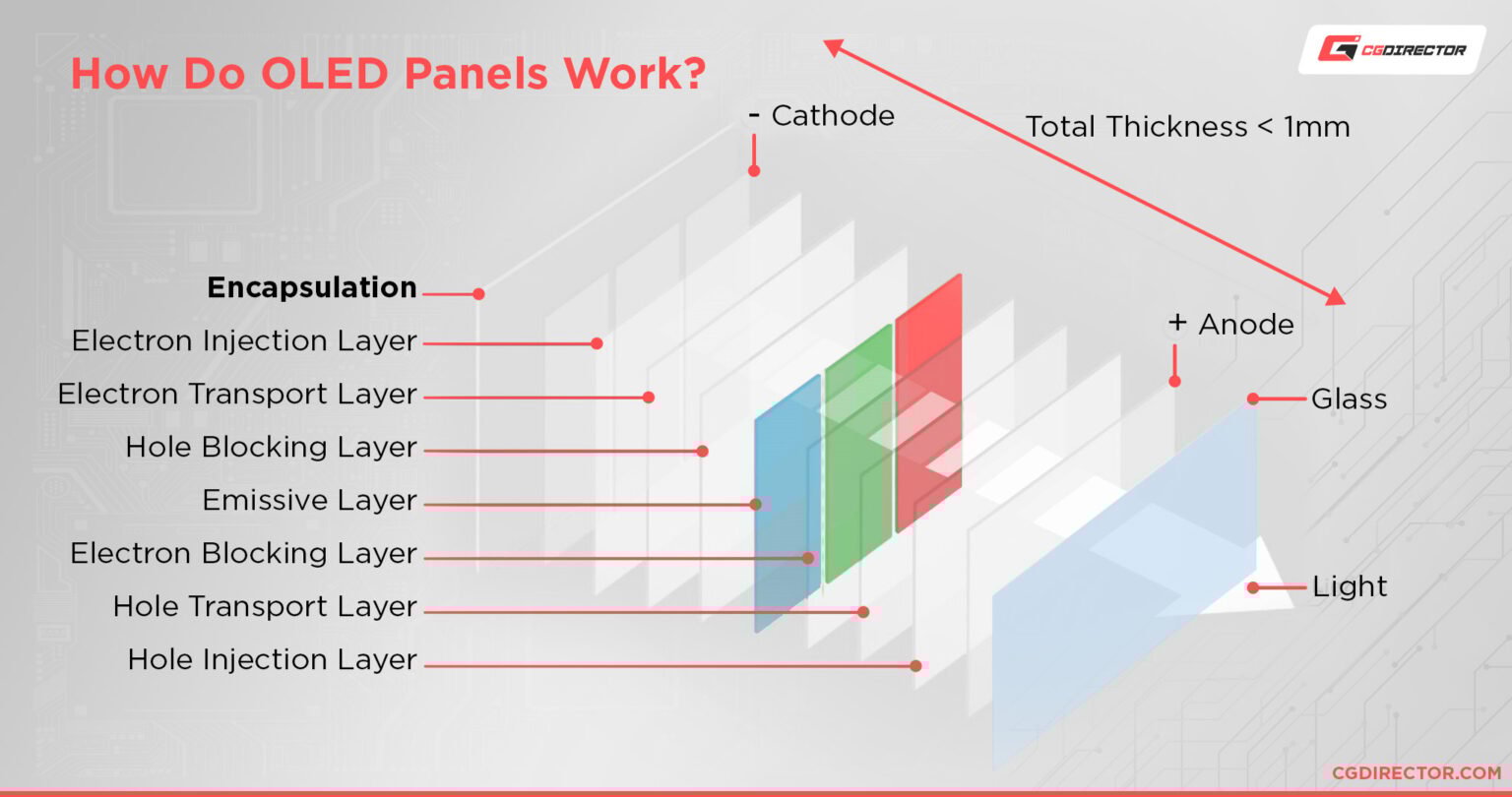 How Do OLED Panels Work?

CGDIRECTOR

- Cathode

Total Thickness < 1mm

Encapsulation
Electron Injection Layer
Electron Transport Layer
Hole Blocking Layer
Emissive Layer
Electron Blocking Layer
Hole Transport Layer
Hole Injection Layer

+ Anode

Glass

Light

CGDIRECTOR.COM